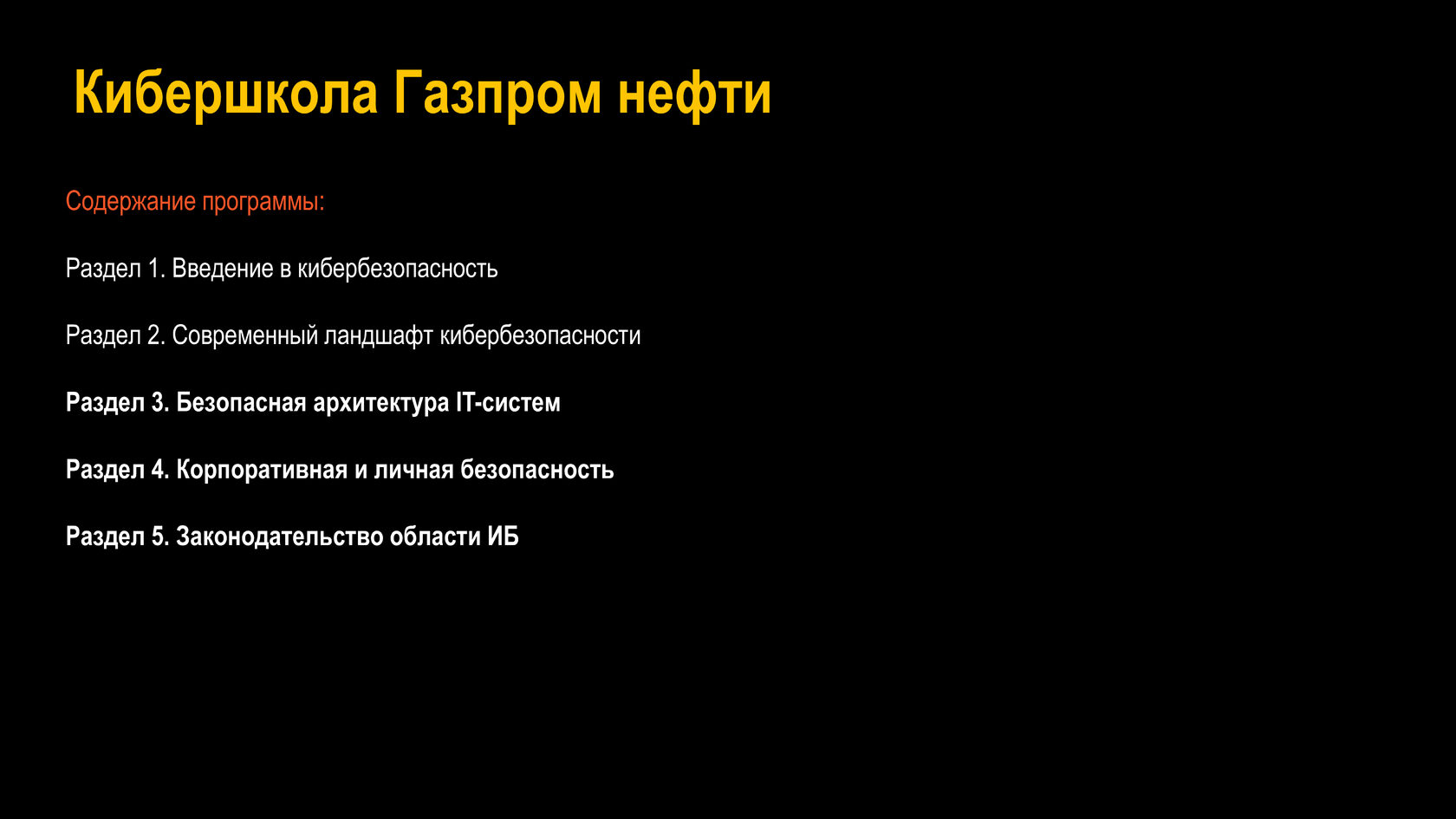 Кибершкола Газпром нефти

Содержание программы:

Раздел 1. Введение в кибербезопасность

Раздел 2. Современный ландшафт кибербезопасности

Раздел 3. Безопасная архитектура IT-систем

Раздел 4. Корпоративная и личная безопасность

Раздел 5. Законодательство области ИБ